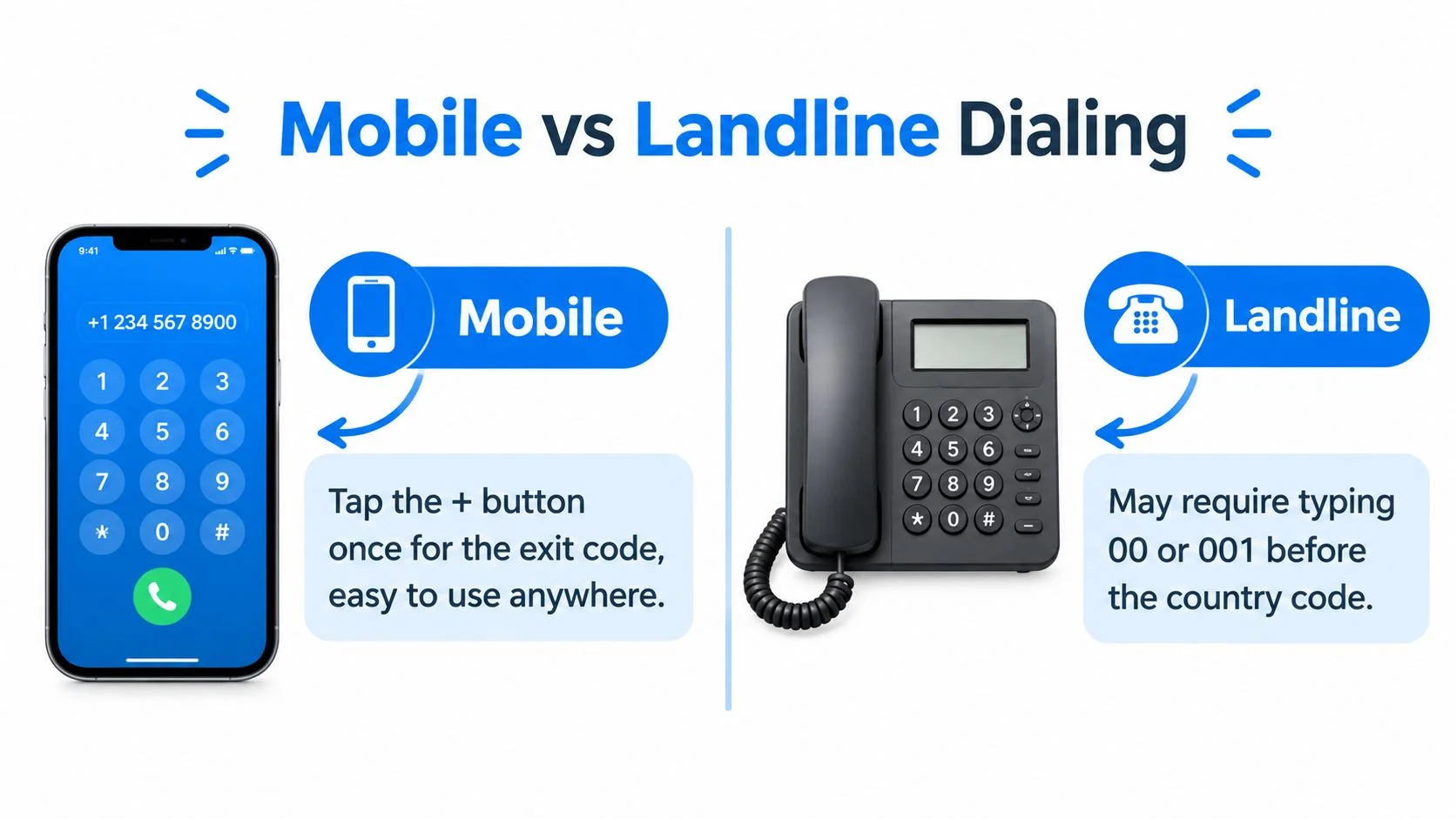 Mobile vs Landline Dialing

9:41

+1 234 567 8900

1 2 3
4 5 6
7 8 9
* 0 #

Mobile

Tap the + button once for the exit code, easy to use anywhere.

1 2 3
4 5 6
7 8 9
* 0 #

Landline

May require typing 00 or 001 before the country code.